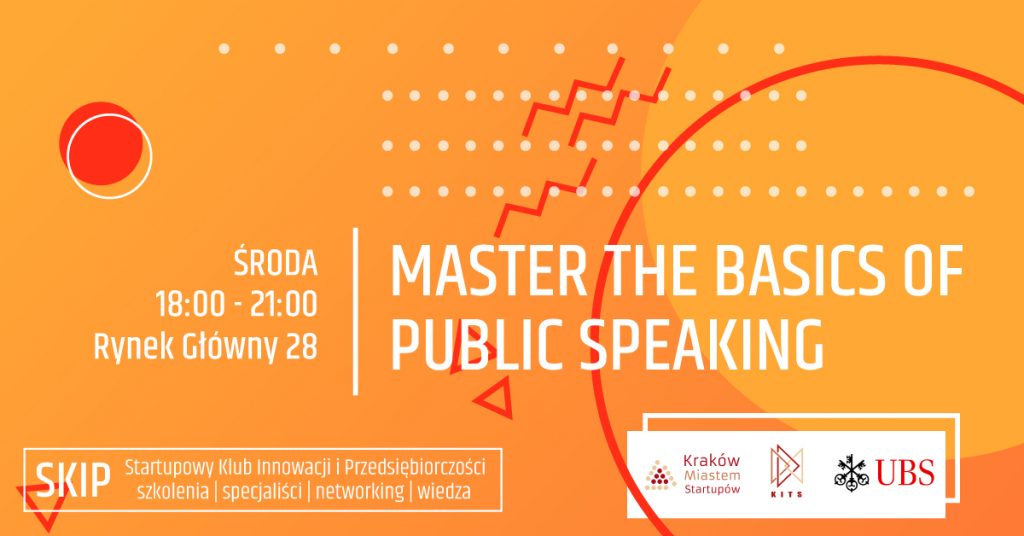 ŚRODA
18:00 - 21:00
Rynek Główny 28

MASTER THE BASICS OF PUBLIC SPEAKING

SKIP Startupowy Klub Innowacji i Przedsiębiorczości
szkolenia | specjaliści | networking | wiedza

Kraków Miastem Startupów

KITS

UBS